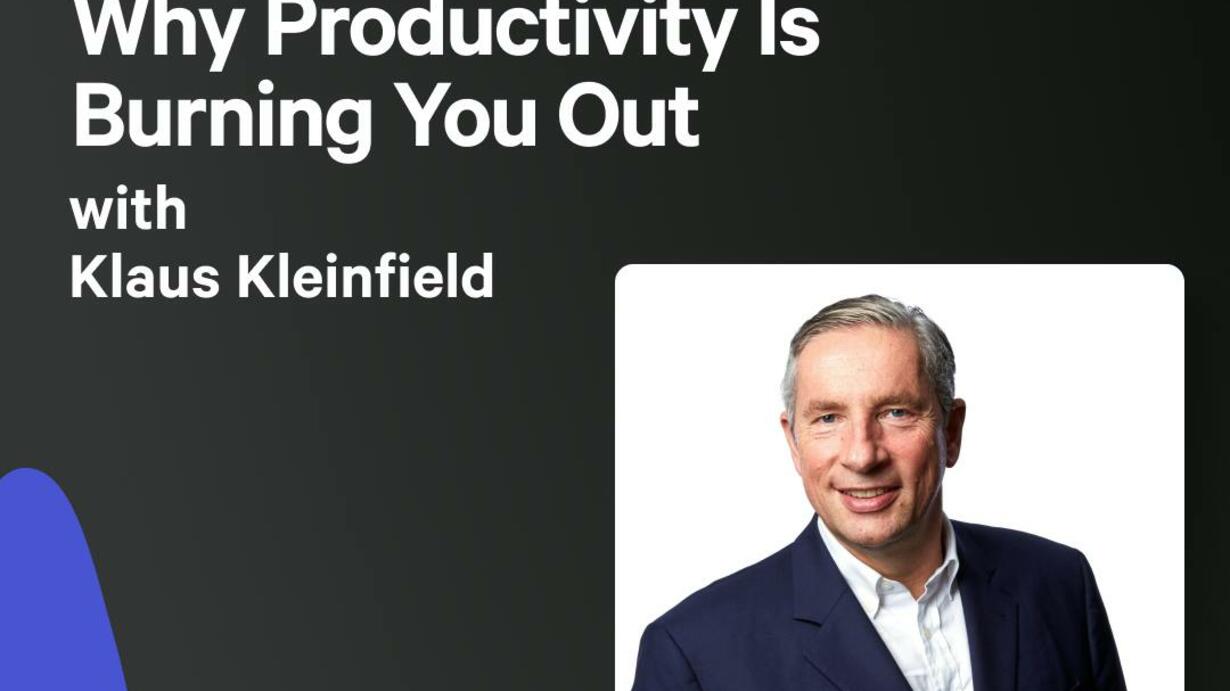 Why Productivity Is Burning You Out

with
Klaus Kleinfield